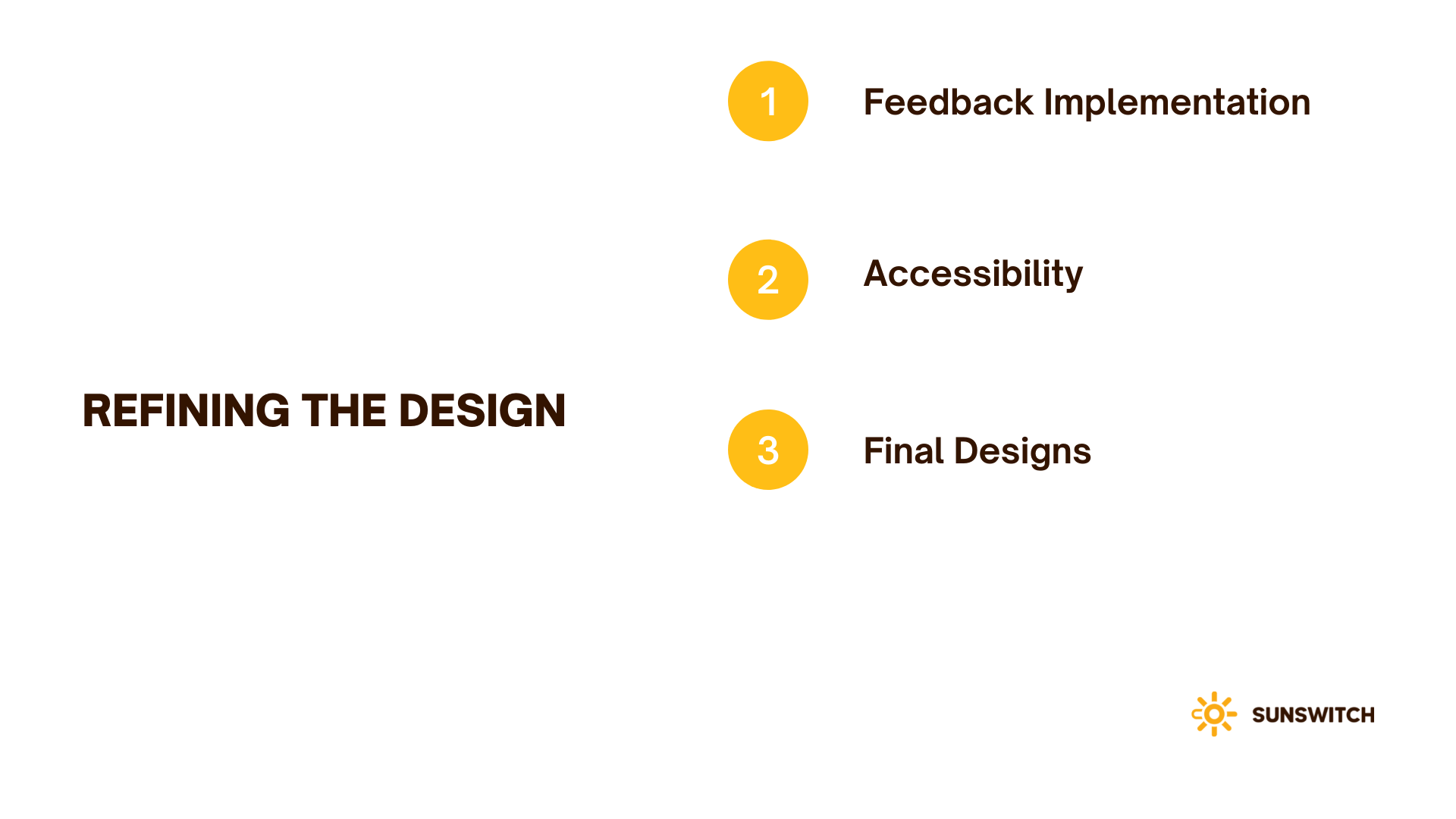 REFINING THE DESIGN

1 Feedback Implementation

2 Accessibility

3 Final Designs

SUNSWITCH